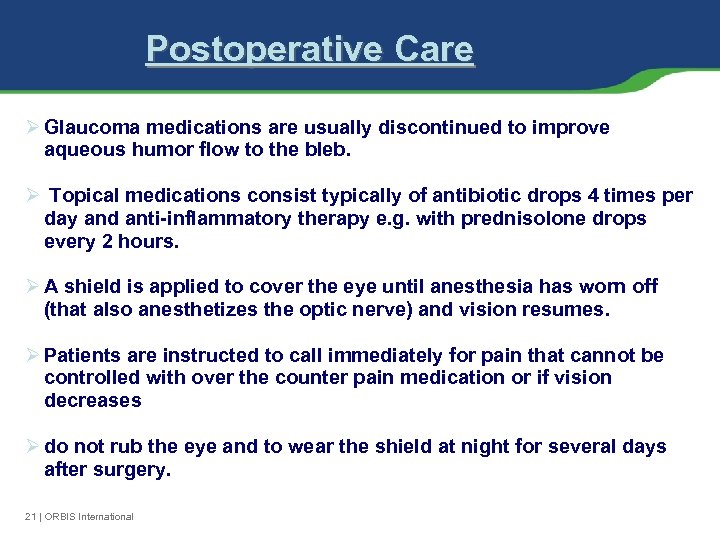 Postoperative Care

➢ Glaucoma medications are usually discontinued to improve aqueous humor flow to the bleb.

➢ Topical medications consist typically of antibiotic drops 4 times per day and anti-inflammatory therapy e.g. with prednisolone drops every 2 hours.

➢ A shield is applied to cover the eye until anesthesia has worn off (that also anesthetizes the optic nerve) and vision resumes.

➢ Patients are instructed to call immediately for pain that cannot be controlled with over the counter pain medication or if vision decreases

➢ do not rub the eye and to wear the shield at night for several days after surgery.

21 | ORBIS International